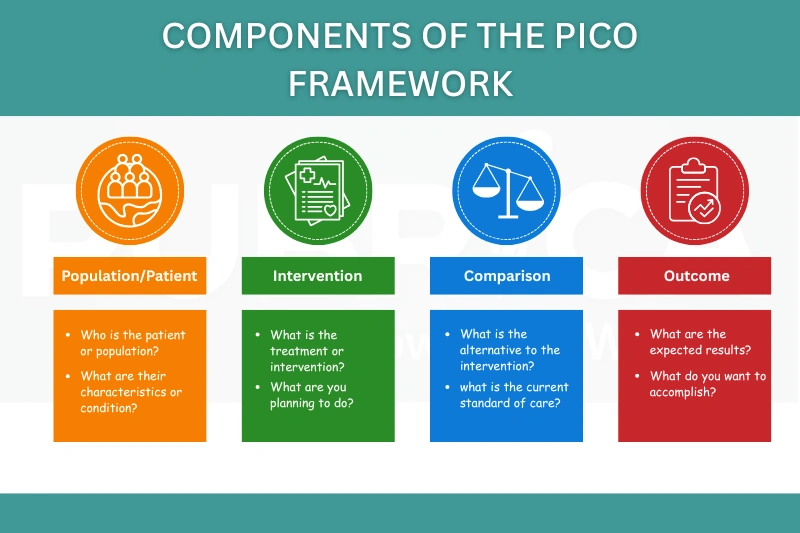 COMPONENTS OF THE PICO FRAMEWORK

Population/Patient

- Who is the patient or population?
- What are their characteristics or condition?

Intervention

- What is the treatment or intervention?
- What are you planning to do?

Comparison

- What is the alternative to the intervention?
- what is the current standard of care?

Outcome

- What are the expected results?
- What do you want to accomplish?